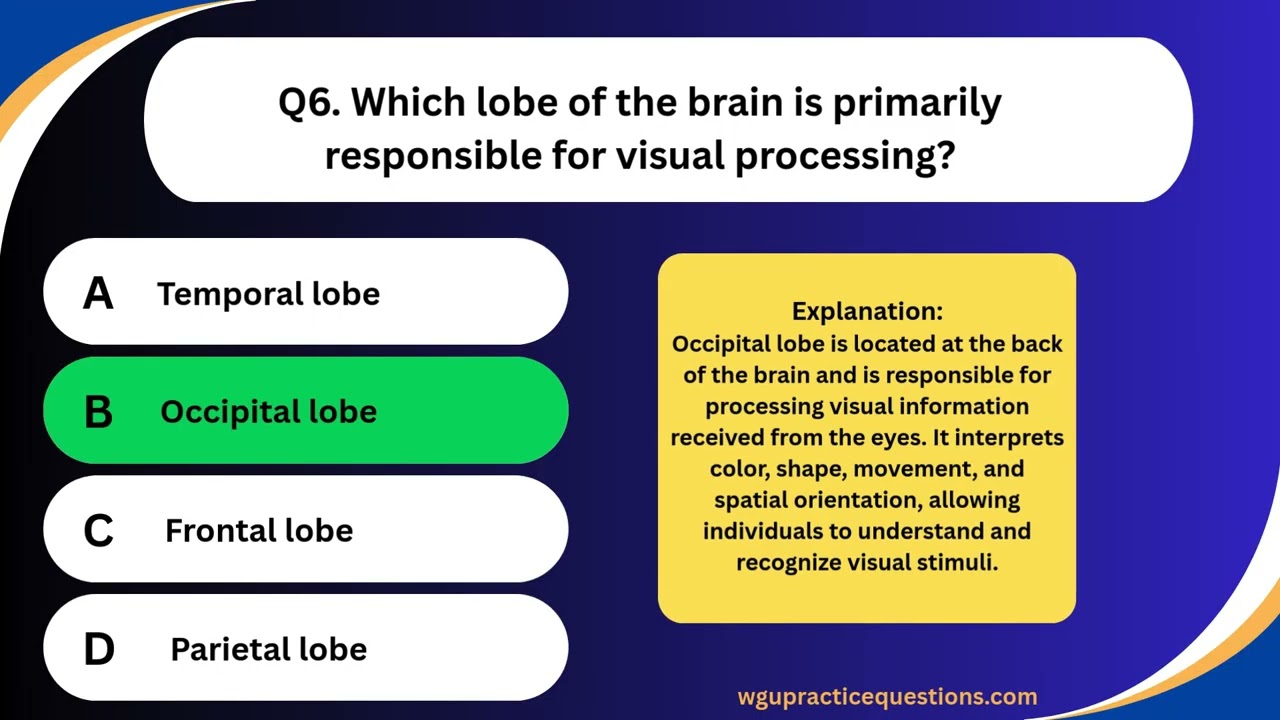 Q6. Which lobe of the brain is primarily responsible for visual processing?

A Temporal lobe

B Occipital lobe

C Frontal lobe

D Parietal lobe

Explanation:
Occipital lobe is located at the back of the brain and is responsible for processing visual information received from the eyes. It interprets color, shape, movement, and spatial orientation, allowing individuals to understand and recognize visual stimuli.

wgupracticequestions.com